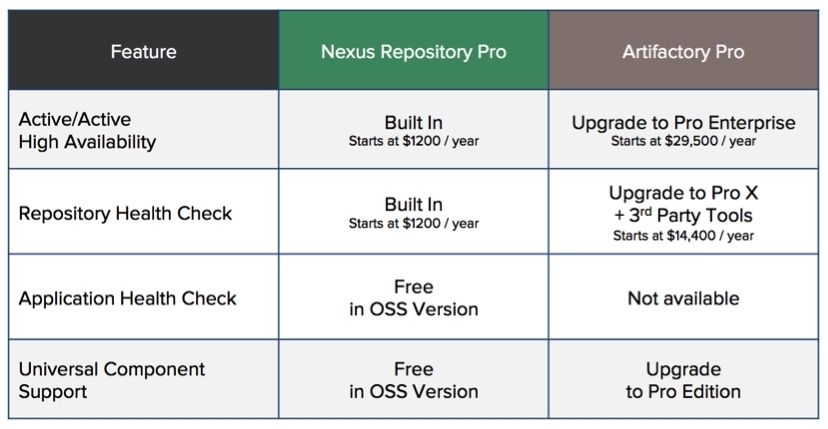 | Feature | Nexus Repository Pro | Artifactory Pro |
|---|---|---|
| Active/Active High Availability | Built In Starts at \$1200 / year | Upgrade to Pro Enterprise Starts at \$29,500 / year |
| Repository Health Check | Built In Starts at \$1200 / year | Upgrade to Pro X + 3$^{rd}$ Party Tools Starts at \$14,400 / year |
| Application Health Check | Free in OSS Version | Not available |
| Universal Component Support | Free in OSS Version | Upgrade to Pro Edition |